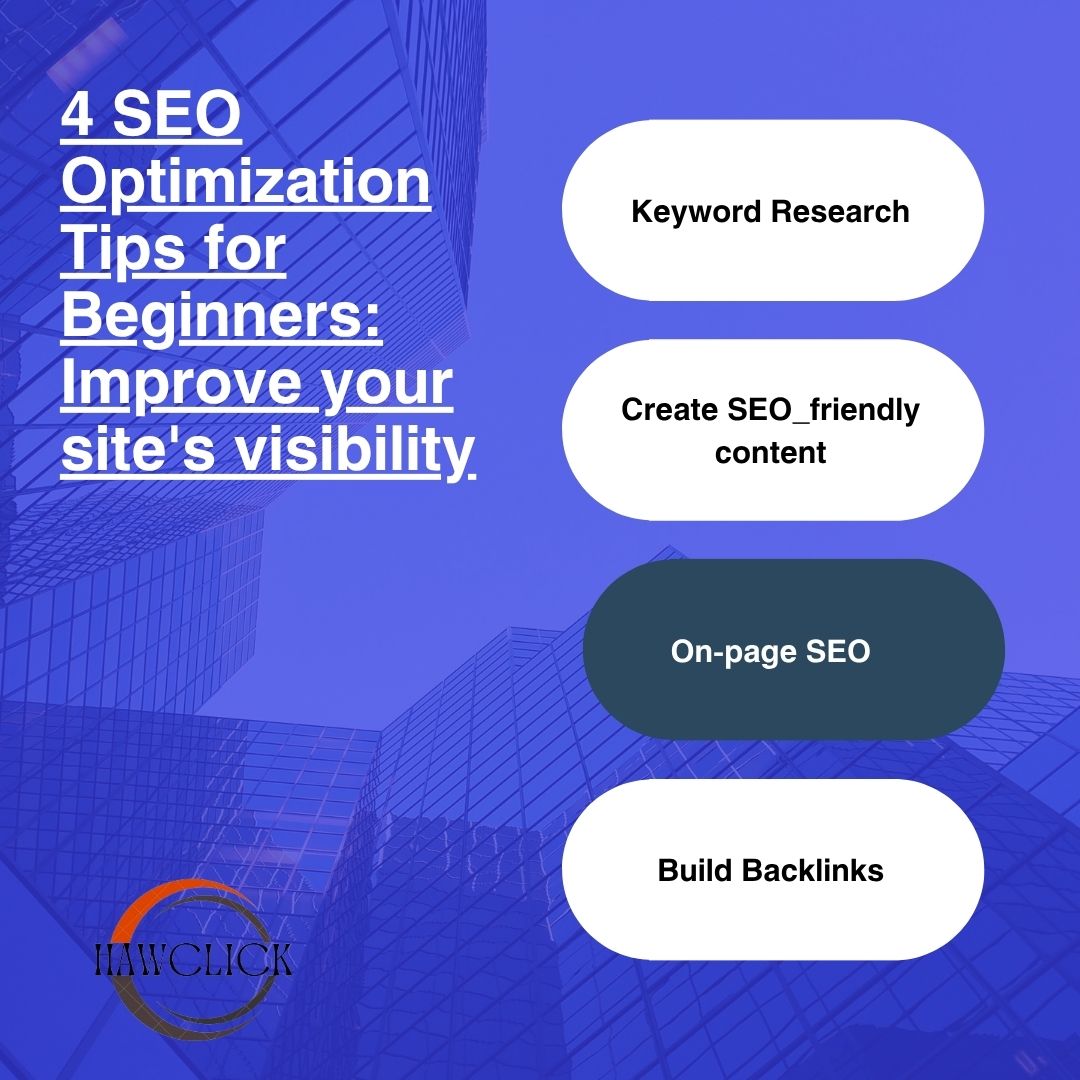 4 SEO Optimization Tips for Beginners: Improve your site's visibility

Keyword Research

Create SEO_friendly content

On-page SEO

Build Backlinks

HAWCLICK